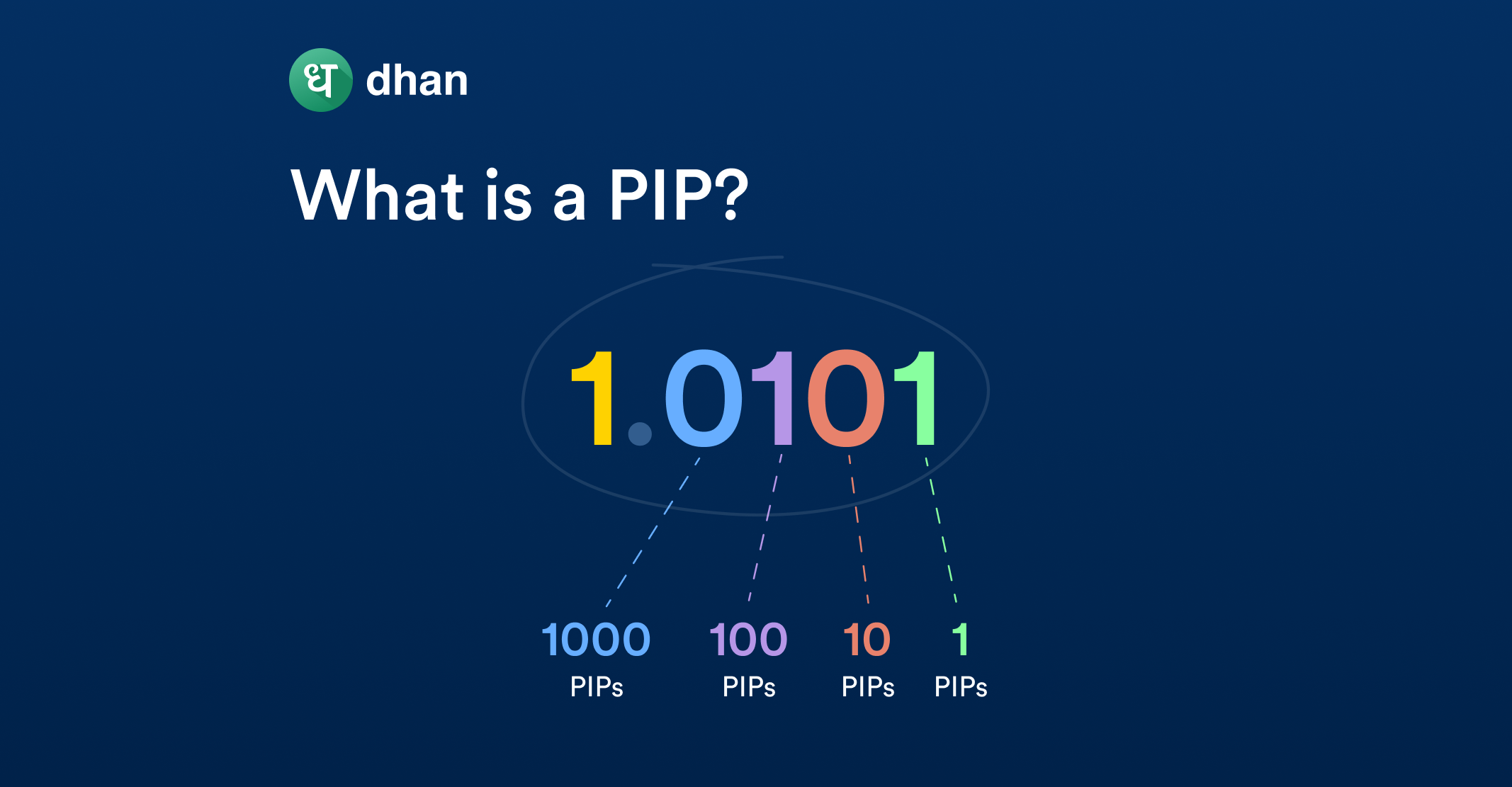 ध dhan

What is a PIP?

1.0101

1000 PIPs

100 PIPs

10 PIPs

1 PIPs